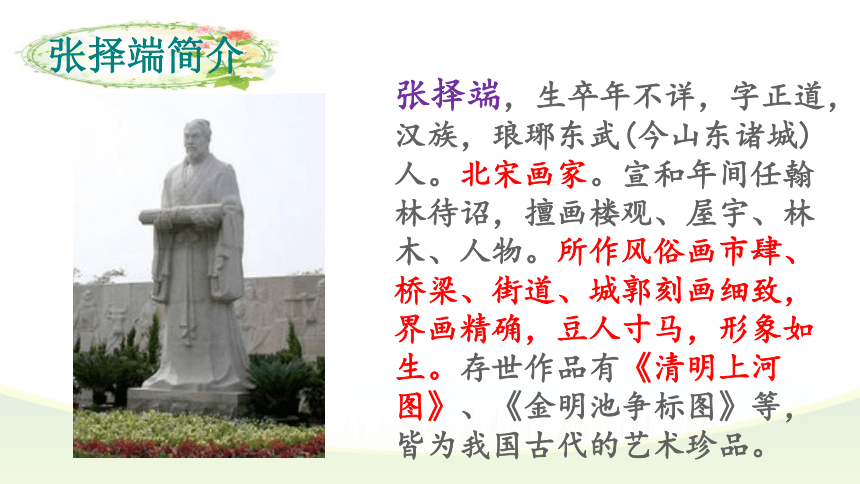 张择端简介

张择端，生卒年不详，字正道，汉族，琅琊东武(今山东诸城)人。北宋画家。宣和年间任翰林待诏，擅画楼观、屋宇、林木、人物。所作风俗画市肆、桥梁、街道、城郭刻画细致，界画精确，豆人寸马，形象如生。存世作品有《清明上河图》、《金明池争标图》等，皆为我国古代的艺术珍品。